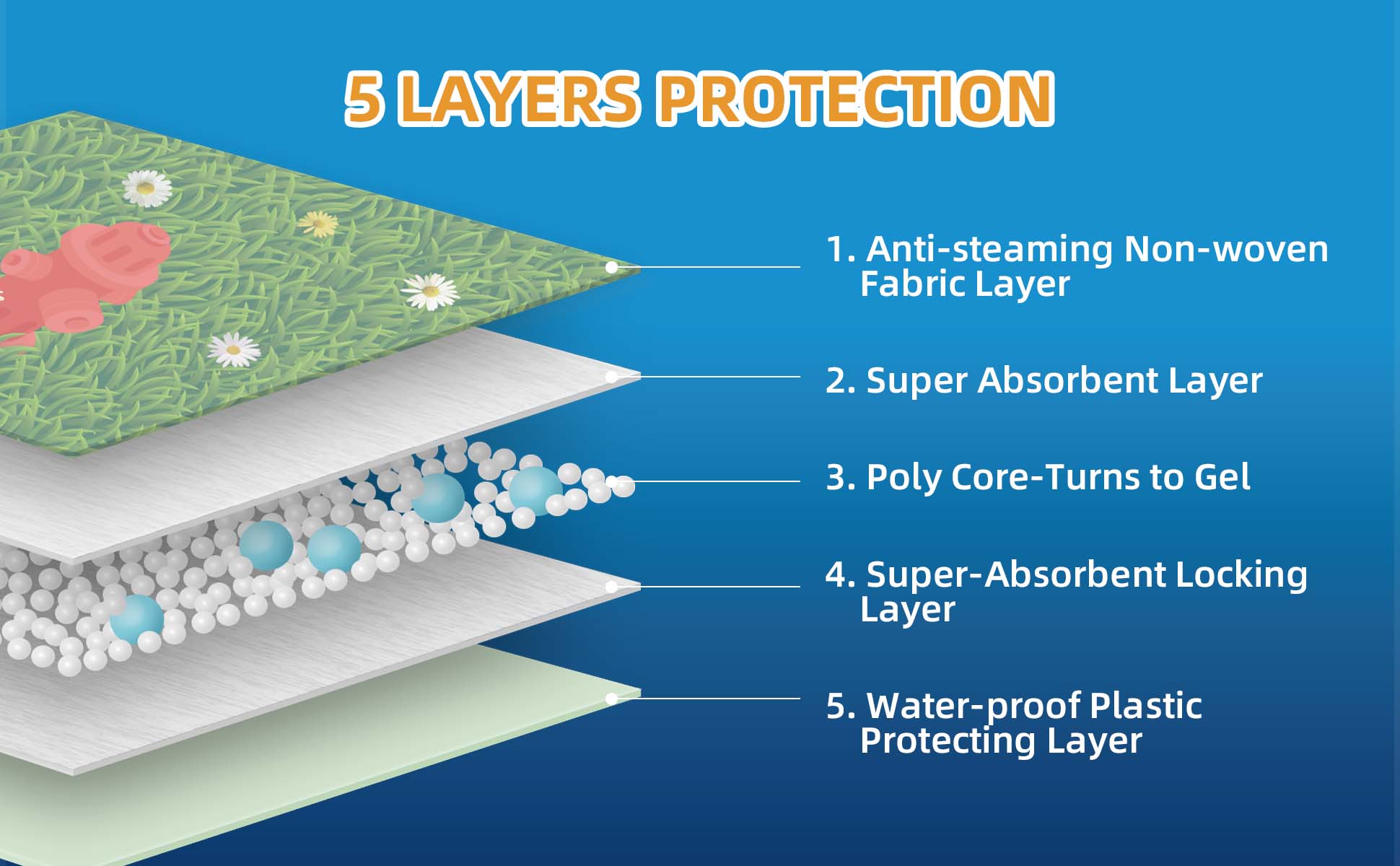 5 LAYERS PROTECTION

1. Anti-steaming Non-woven Fabric Layer

2. Super Absorbent Layer

3. Poly Core-Turns to Gel

4. Super-Absorbent Locking Layer

5. Water-proof Plastic Protecting Layer